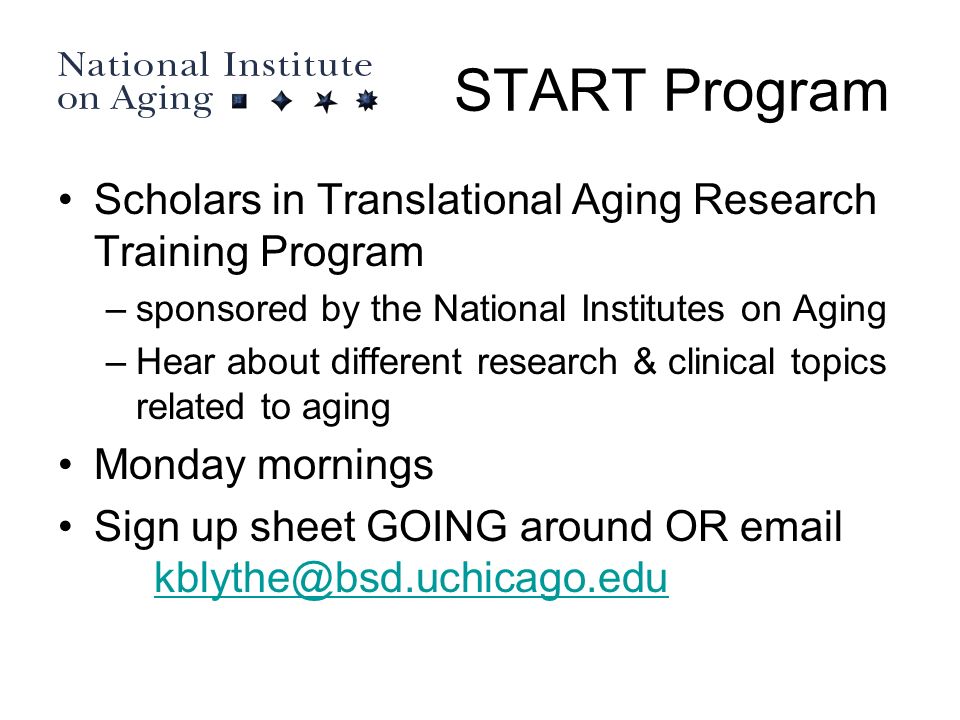 National Institute on Aging

START Program

• Scholars in Translational Aging Research Training Program
– sponsored by the National Institutes on Aging
– Hear about different research & clinical topics related to aging
• Monday mornings
• Sign up sheet GOING around OR email kblythe@bsd.uchicago.edu